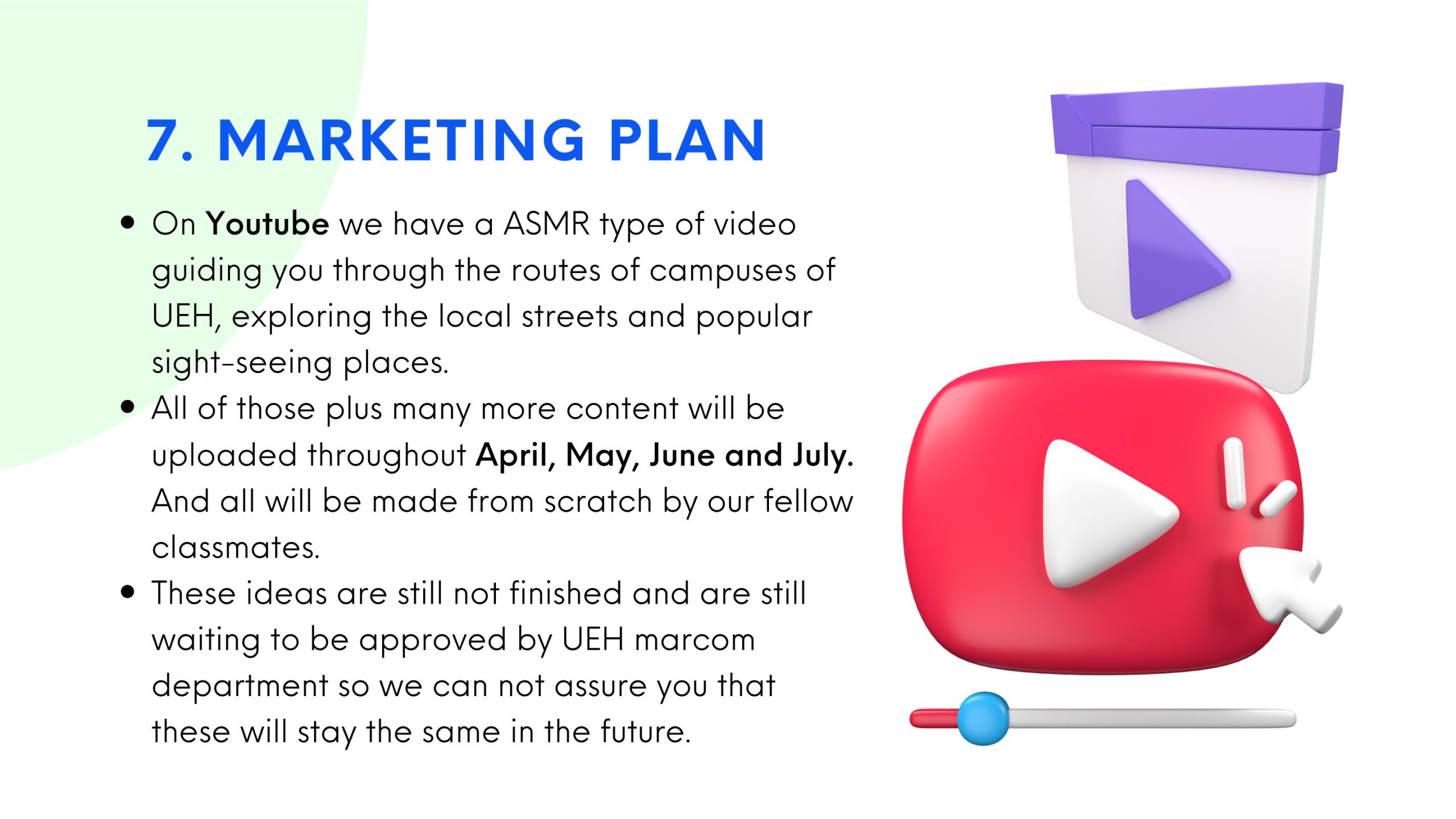 7. MARKETING PLAN

• On Youtube we have a ASMR type of video guiding you through the routes of campuses of UEH, exploring the local streets and popular sight-seeing places.
• All of those plus many more content will be uploaded throughout April, May, June and July. And all will be made from scratch by our fellow classmates.
• These ideas are still not finished and are still waiting to be approved by UEH marcom department so we can not assure you that these will stay the same in the future.